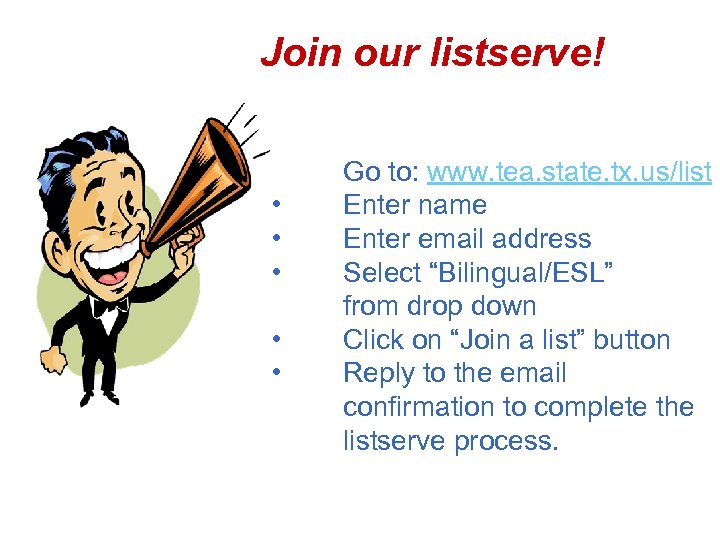 Join our listserve!

Go to: www.tea.state.tx.us/list
• Enter name
• Enter email address
• Select “Bilingual/ESL” from drop down
• Click on “Join a list” button
• Reply to the email confirmation to complete the listserve process.